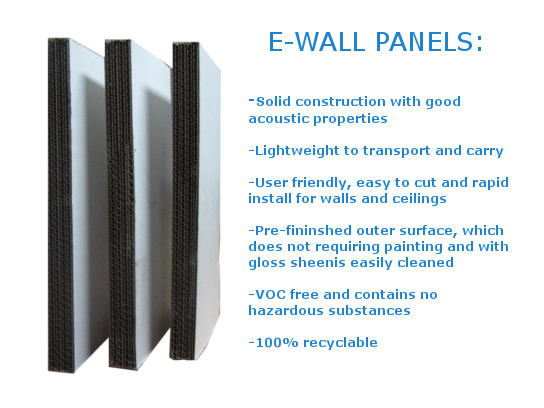 E-WALL PANELS:

-Solid construction with good acoustic properties

-Lightweight to transport and carry

-User friendly, easy to cut and rapid install for walls and ceilings

-Pre-fininshed outer surface, which does not requiring painting and with gloss sheenis easily cleaned

-VOC free and contains no hazardous substances

-100% recyclable